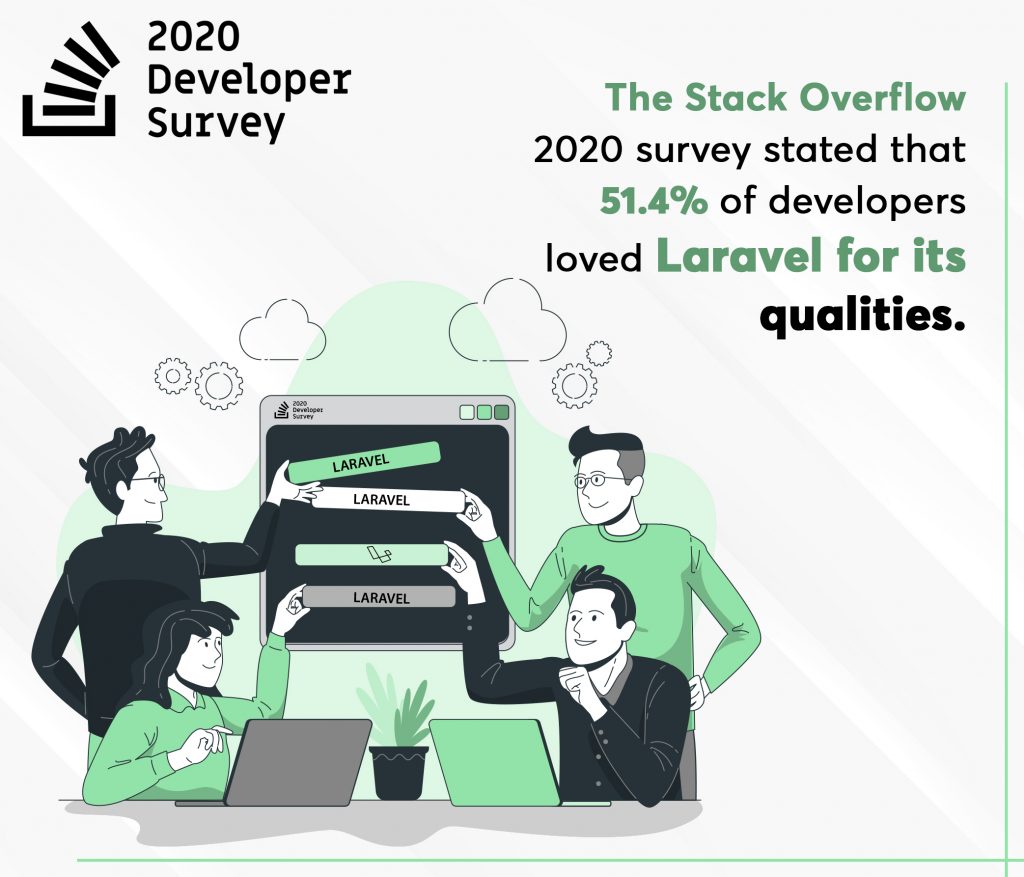 2020 Developer Survey

The Stack Overflow 2020 survey stated that 51.4% of developers loved Laravel for its qualities.

2020 Developer Survey

LARAVEL

LARAVEL

LARAVEL